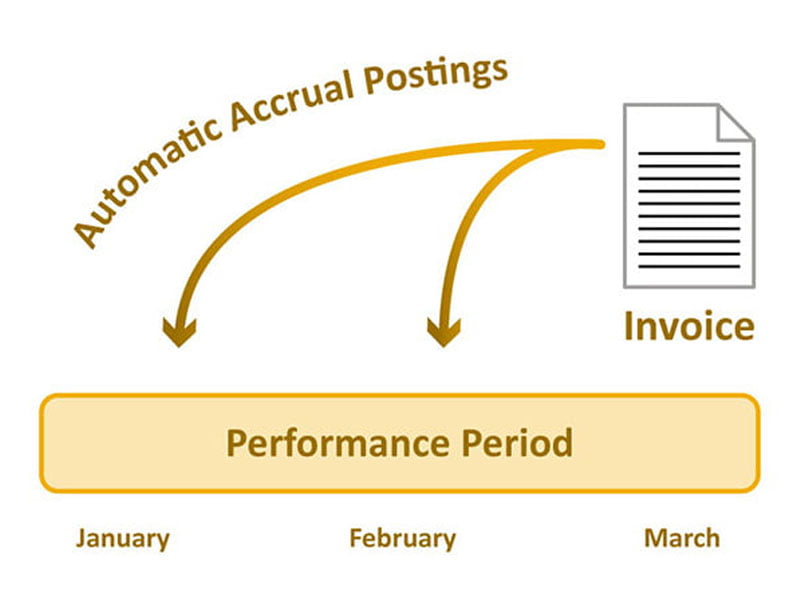 Automatic Accrual Postings

Invoice

Performance Period

January

February

March